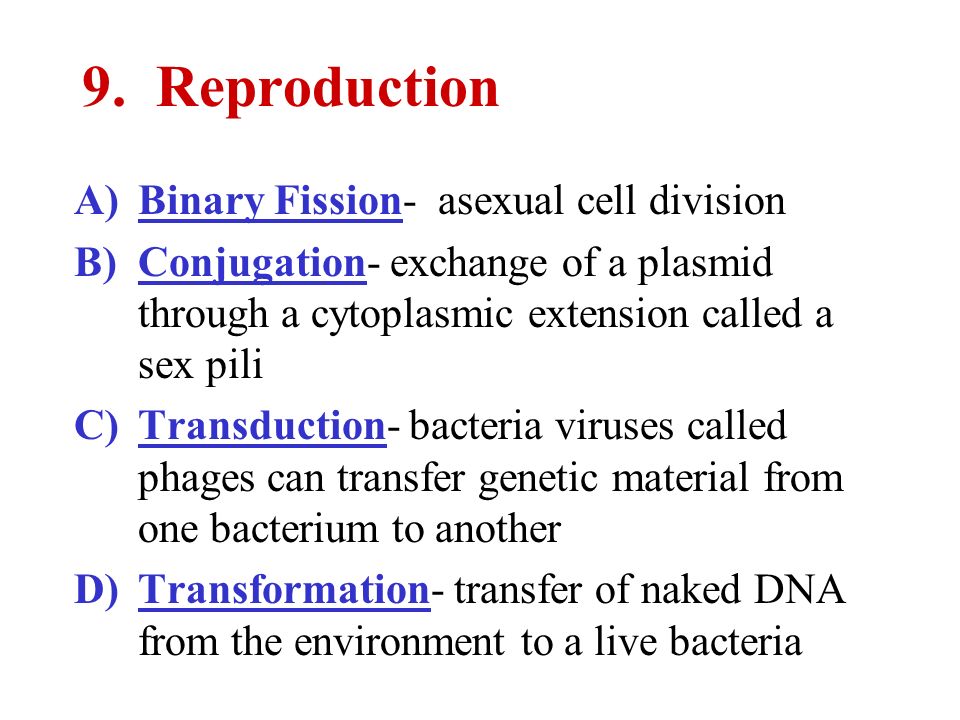 9. Reproduction

A) Binary Fission- asexual cell division

B) Conjugation- exchange of a plasmid through a cytoplasmic extension called a sex pili

C) Transduction- bacteria viruses called phages can transfer genetic material from one bacterium to another

D) Transformation- transfer of naked DNA from the environment to a live bacteria